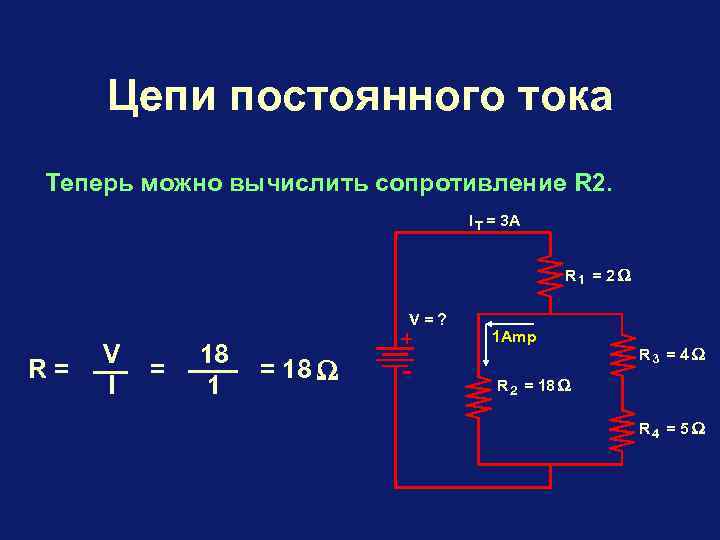 Цепи постоянного тока

Теперь можно вычислить сопротивление R2.

$R = \frac{V}{I} = \frac{18}{1} = 18\Omega$

$I_T = 3A$

$R_1 = 2\Omega$

V = ?

+

-

1Amp

$R_2 = 18\Omega$

$R_3 = 4\Omega$

$R_4 = 5\Omega$